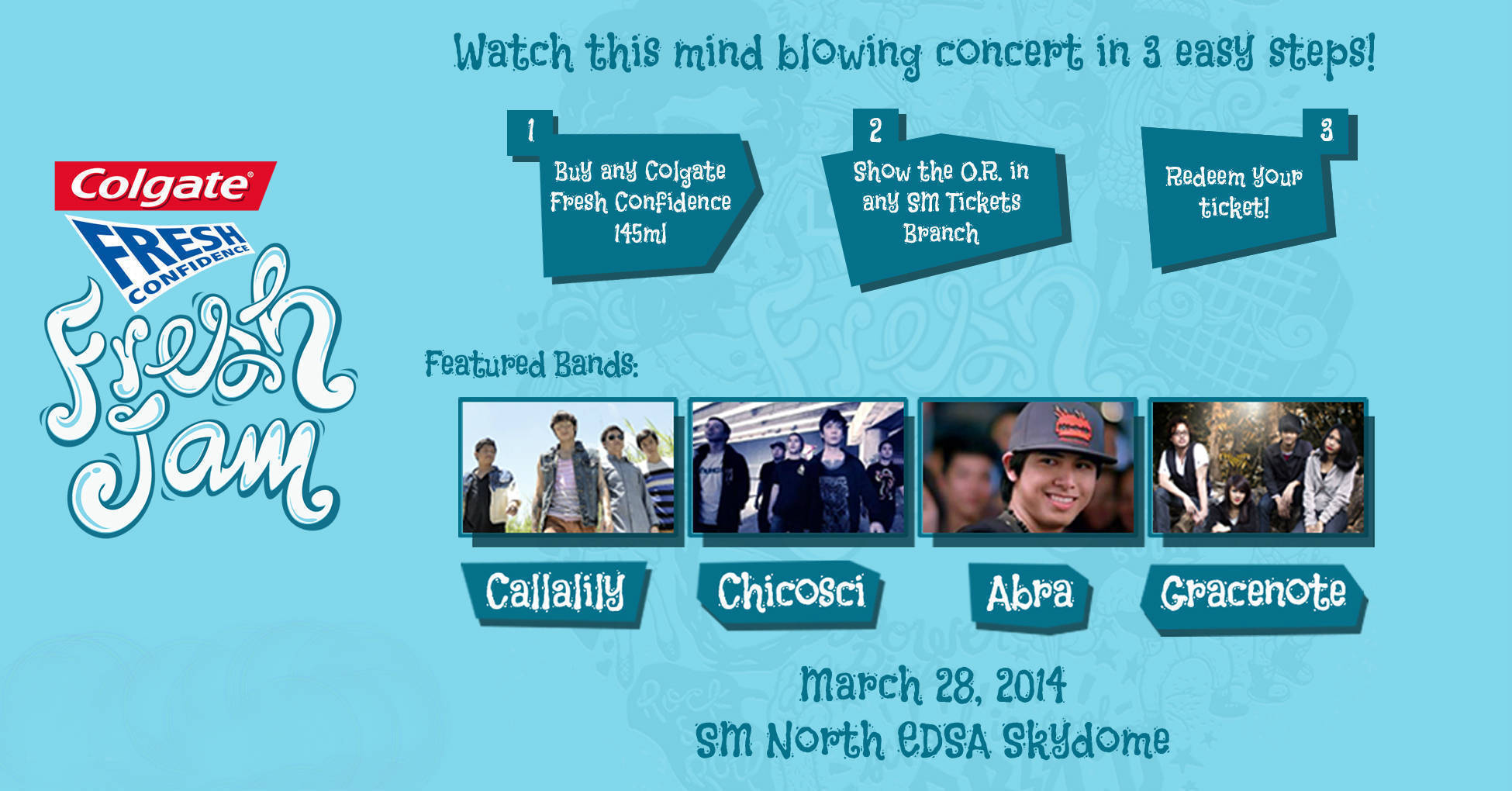 Colgate®
FRESH CONFIDENCE
Fresh Jam

Watch this mind blowing concert in 3 easy steps!

1
Buy any Colgate Fresh Confidence 145ml

2
Show the O.R. in any SM Tickets Branch

3
Redeem your ticket!

Featured Bands:

Callalily

Chicosci

Abra

Gracenote

March 28, 2014
SM North EDSA Skydome